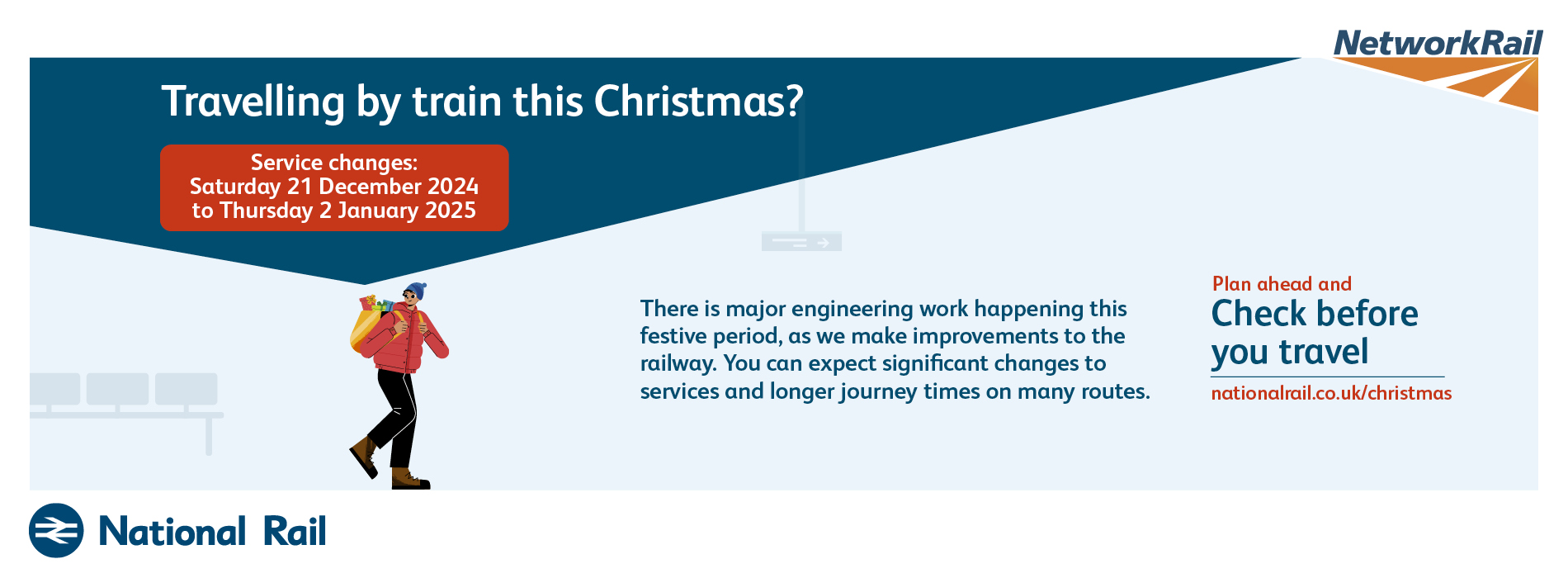 NetworkRail

Travelling by train this Christmas?

Service changes:
Saturday 21 December 2024
to Thursday 2 January 2025

There is major engineering work happening this festive period, as we make improvements to the railway. You can expect significant changes to services and longer journey times on many routes.

Plan ahead and
Check before you travel
nationalrail.co.uk/christmas

National Rail